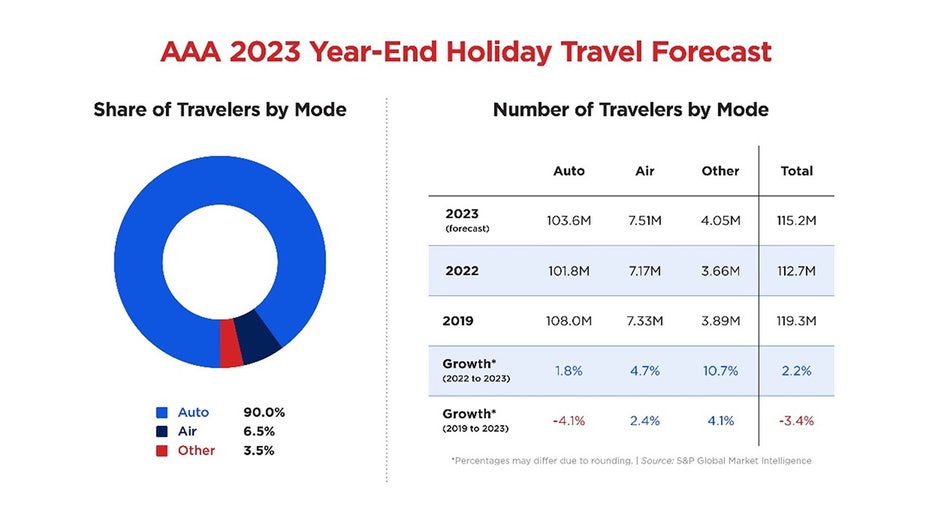 AAA 2023 Year-End Holiday Travel Forecast

Share of Travelers by Mode

Auto 90.0%
Air 6.5%
Other 3.5%

Number of Travelers by Mode

| | Auto | Air | Other | Total |
|---|---|---|---|---|
| 2023 (forecast) | 103.6M | 7.51M | 4.05M | 115.2M |
| 2022 | 101.8M | 7.17M | 3.66M | 112.7M |
| 2019 | 108.0M | 7.33M | 3.89M | 119.3M |
| Growth* (2022 to 2023) | 1.8% | 4.7% | 10.7% | 2.2% |
| Growth* (2019 to 2023) | -4.1% | 2.4% | 4.1% | -3.4% |

*Percentages may differ due to rounding. | Source: S&P Global Market Intelligence